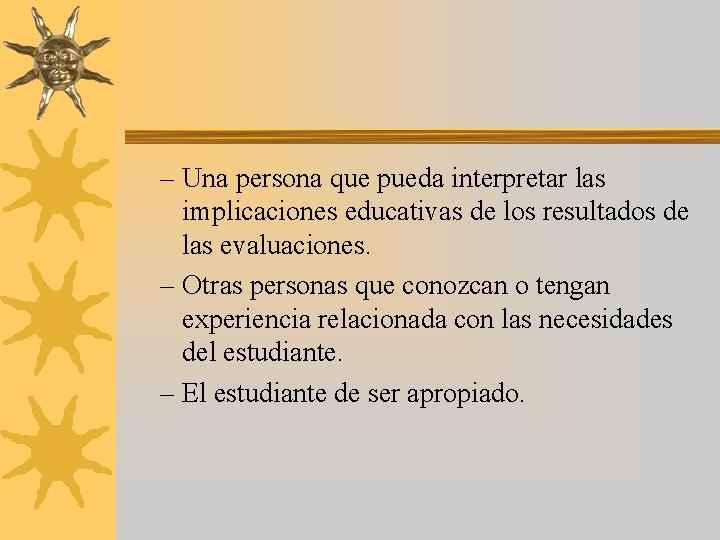 – Una persona que pueda interpretar las implicaciones educativas de los resultados de las evaluaciones.

– Otras personas que conozcan o tengan experiencia relacionada con las necesidades del estudiante.

– El estudiante de ser apropiado.